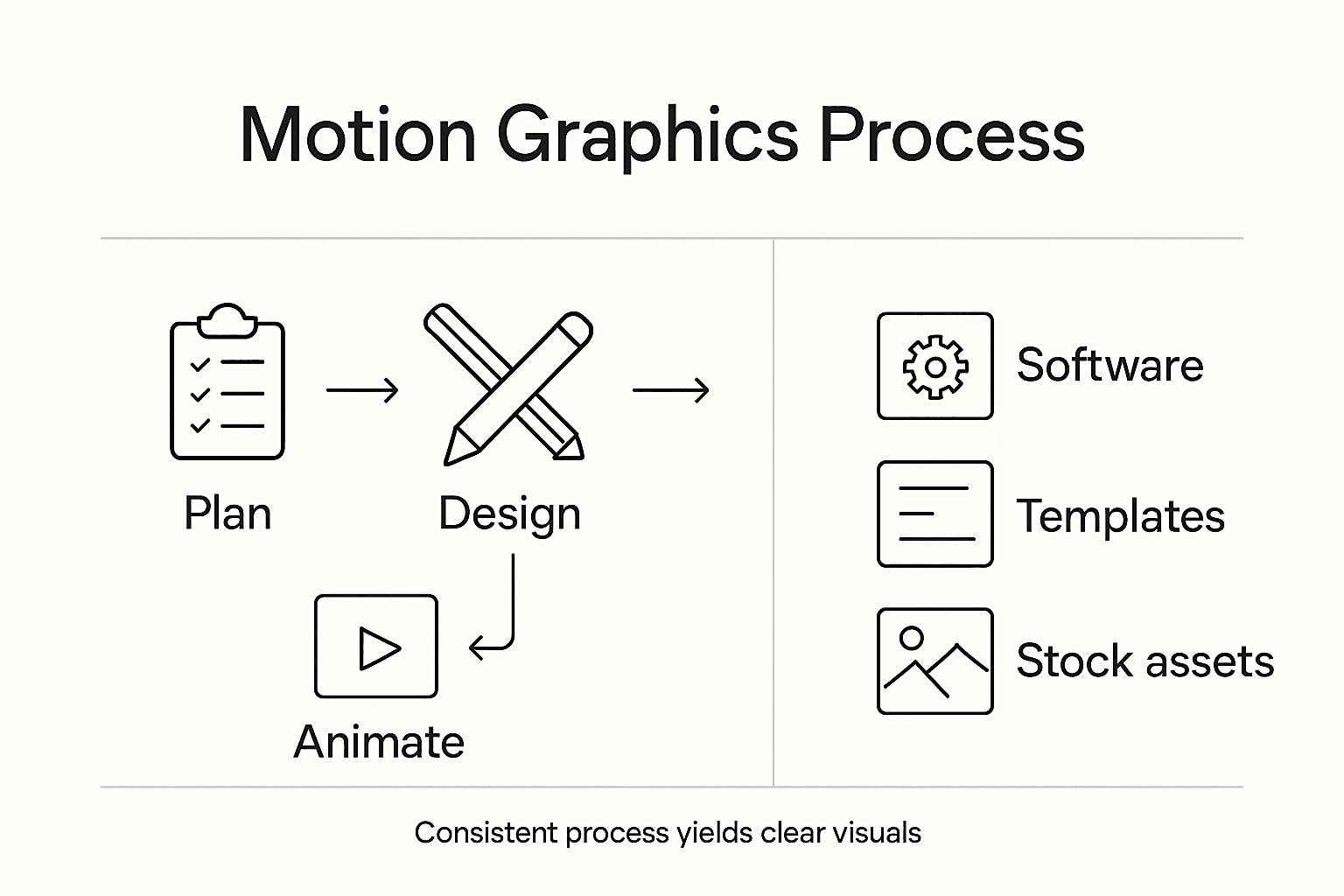 Motion Graphics Process

Plan

Design

Animate

Software

Templates

Stock assets

Consistent process yields clear visuals